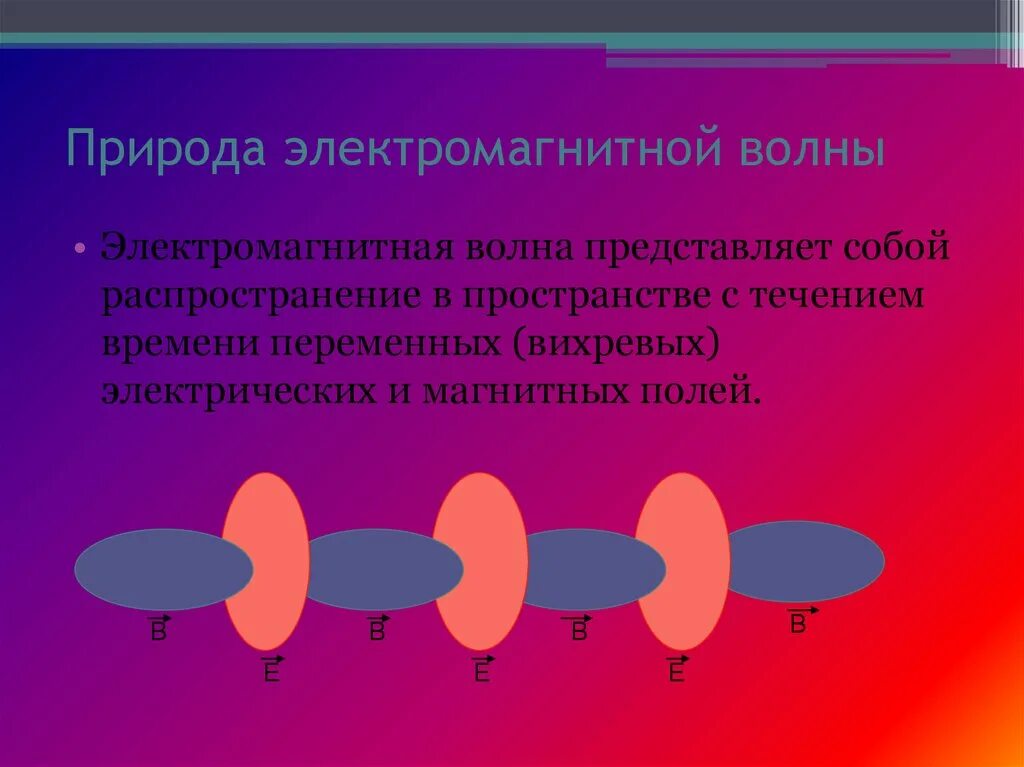 Природа электромагнитной волны

• Электромагнитная волна представляет собой распространение в пространстве с течением времени переменных (вихревых) электрических и магнитных полей.

$\vec{B}$ $\vec{E}$ $\vec{B}$ $\vec{E}$ $\vec{B}$ $\vec{E}$ $\vec{B}$